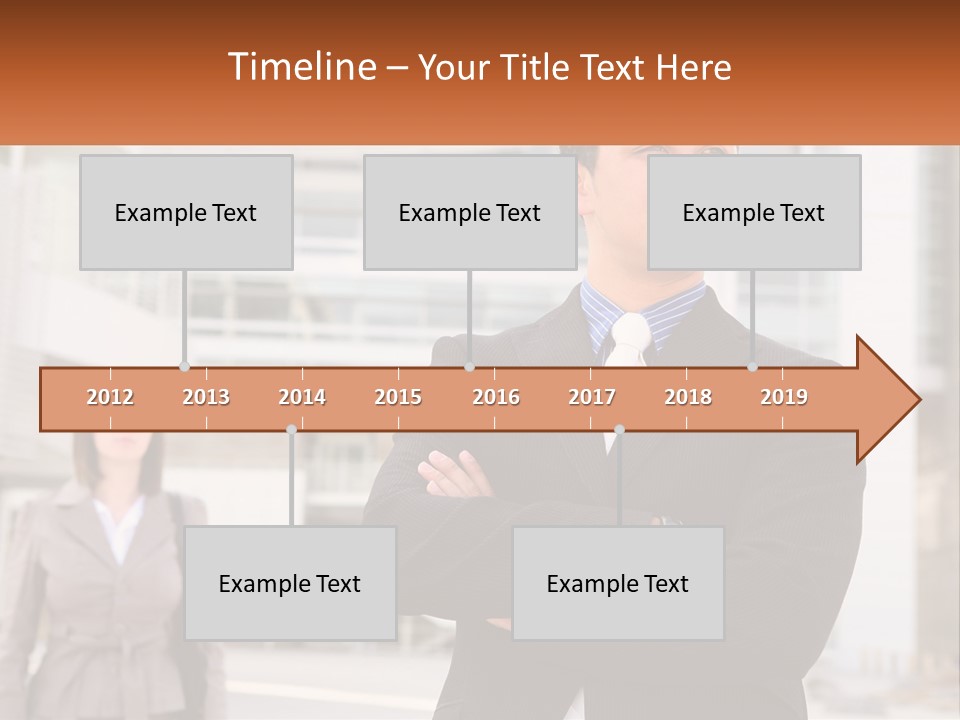 Timeline – Your Title Text Here

Example Text

Example Text

Example Text

2012 2013 2014 2015 2016 2017 2018 2019

Example Text

Example Text